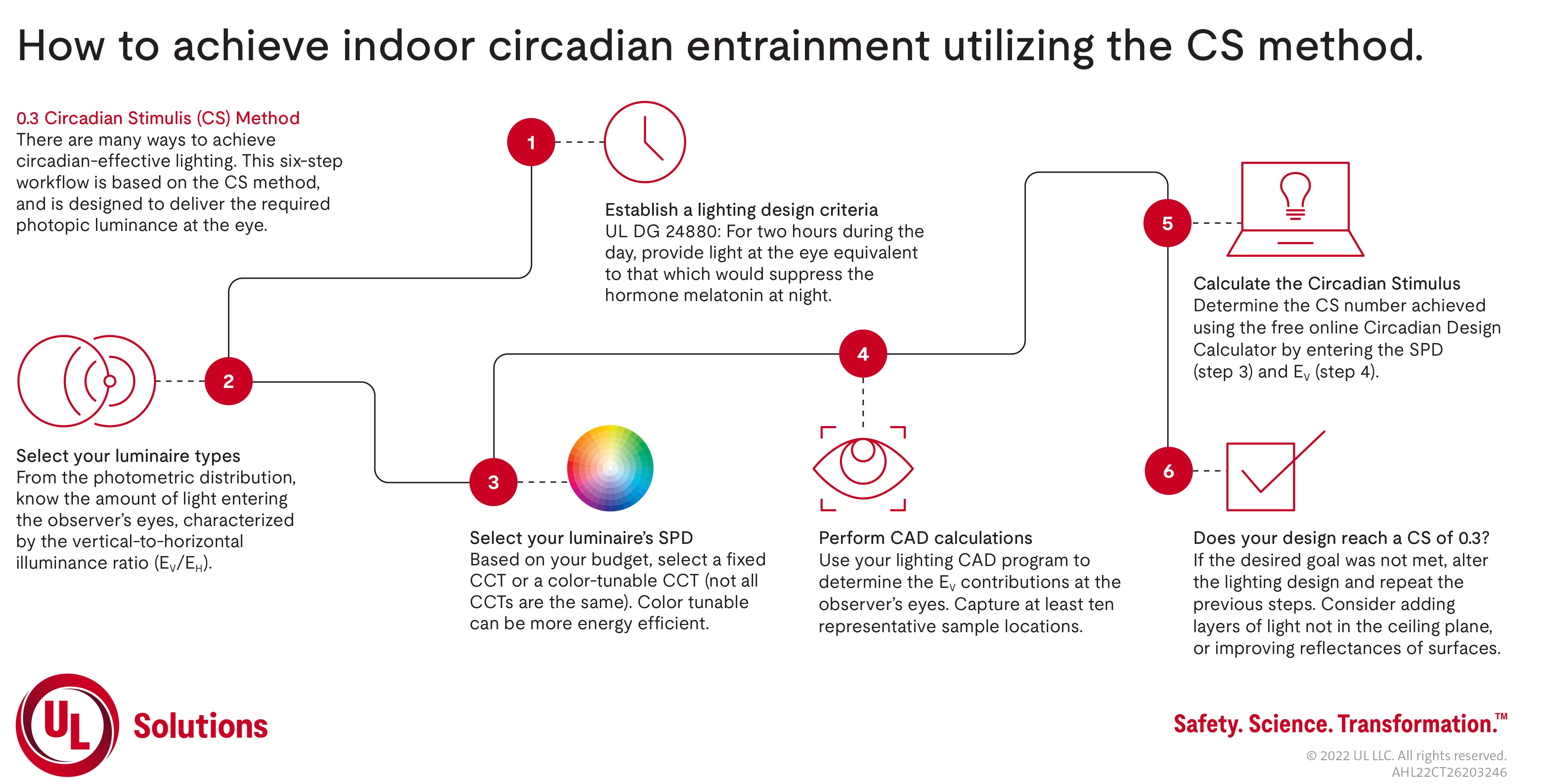 How to achieve indoor circadian entrainment utilizing the CS method.

0.3 Circadian Stimulis (CS) Method
There are many ways to achieve circadian-effective lighting. This six-step workflow is based on the CS method, and is designed to deliver the required photopic luminance at the eye.

1

Establish a lighting design criteria
UL DG 24880: For two hours during the day, provide light at the eye equivalent to that which would suppress the hormone melatonin at night.

2

Select your luminaire types
From the photometric distribution, know the amount of light entering the observer's eyes, characterized by the vertical-to-horizontal illuminance ratio ($E_V/E_H$).

3

Select your luminaire's SPD
Based on your budget, select a fixed CCT or a color-tunable CCT (not all CCTs are the same). Color tunable can be more energy efficient.

4

Perform CAD calculations
Use your lighting CAD program to determine the $E_V$ contributions at the observer's eyes. Capture at least ten representative sample locations.

5

Calculate the Circadian Stimulus
Determine the CS number achieved using the free online Circadian Design Calculator by entering the SPD (step 3) and $E_V$ (step 4).

6

Does your design reach a CS of 0.3?
If the desired goal was not met, alter the lighting design and repeat the previous steps. Consider adding layers of light not in the ceiling plane, or improving reflectances of surfaces.

UL Solutions

Safety. Science. Transformation.™
© 2022 UL LLC. All rights reserved.
AHL22CT26203246